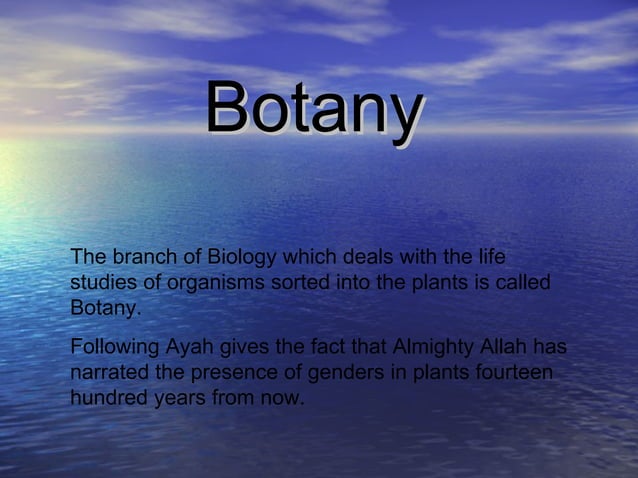 Botany

The branch of Biology which deals with the life studies of organisms sorted into the plants is called Botany.

Following Ayah gives the fact that Almighty Allah has narrated the presence of genders in plants fourteen hundred years from now.